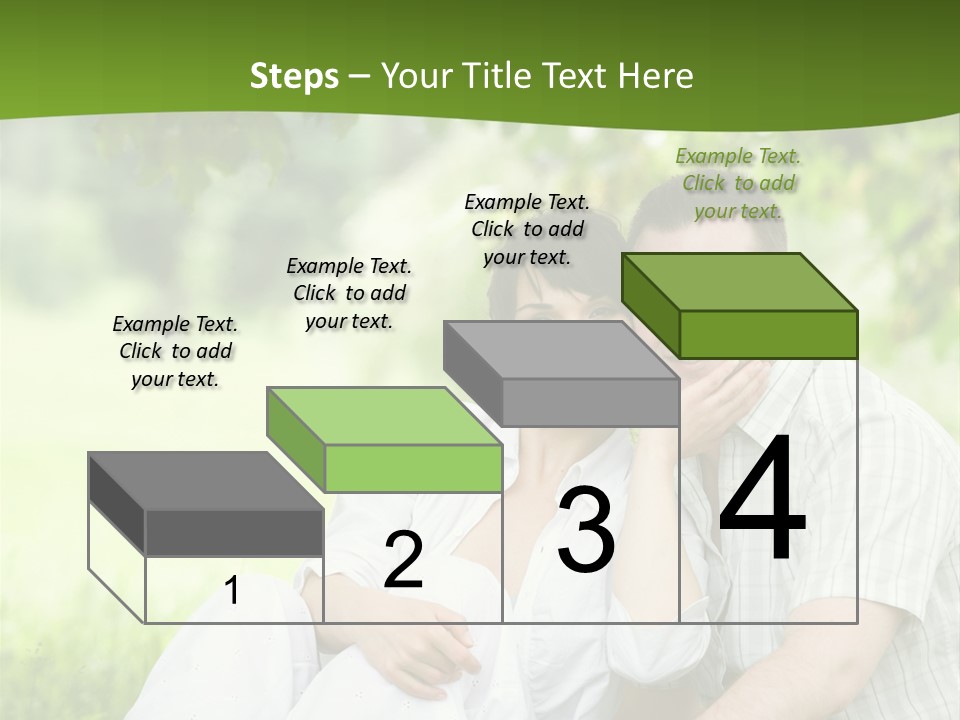 Steps – Your Title Text Here

Example Text. Click to add your text.

Example Text. Click to add your text.

Example Text. Click to add your text.

Example Text. Click to add your text.

1

2

3

4